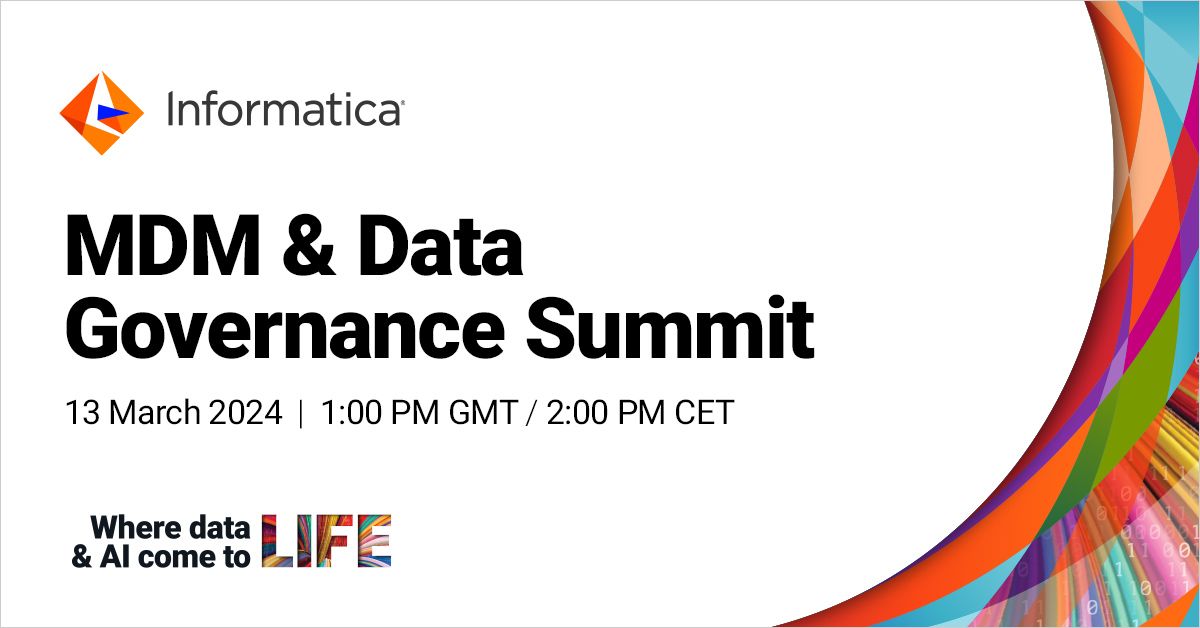 Informatica

MDM & Data Governance Summit

13 March 2024 | 1:00 PM GMT / 2:00 PM CET

Where data & AI come to LIFE